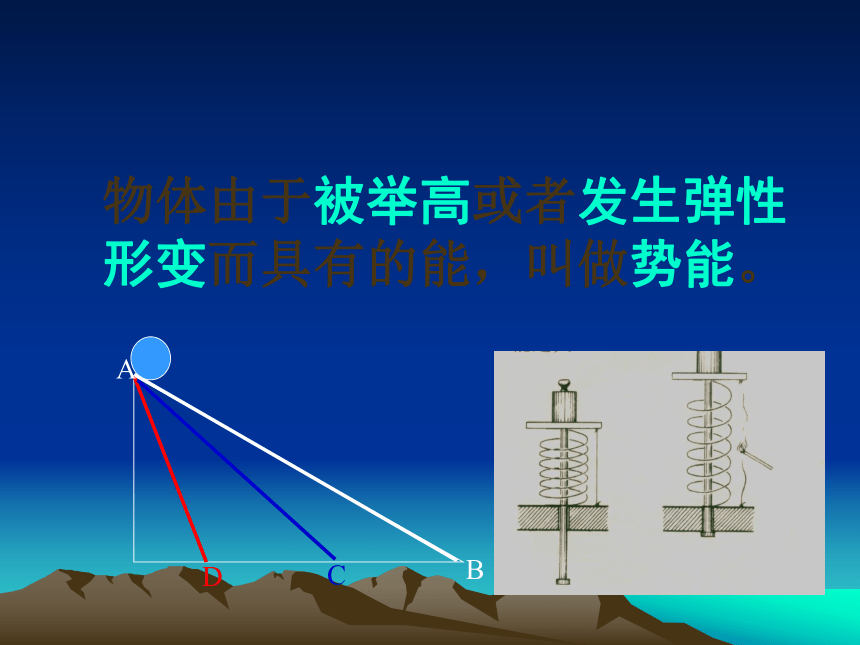 物体由于被举高或者发生弹性形变而具有的能，叫做势能。

A

D

C

B